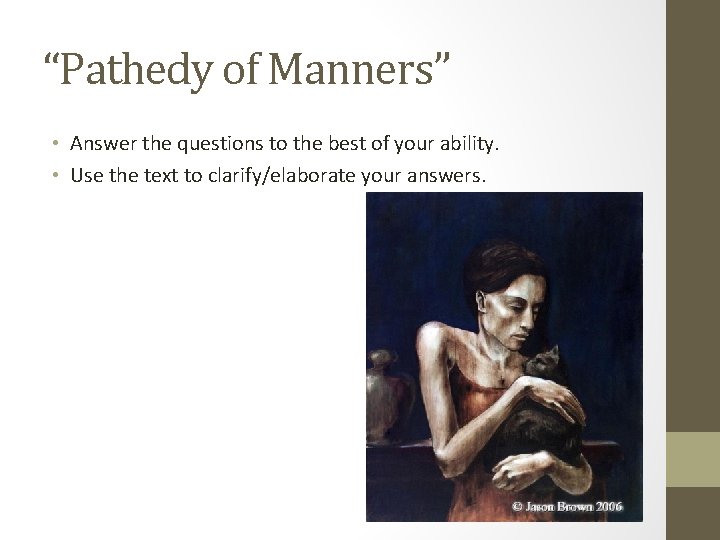 “Pathedy of Manners”

• Answer the questions to the best of your ability.
• Use the text to clarify/elaborate your answers.

© Jason Brown 2006